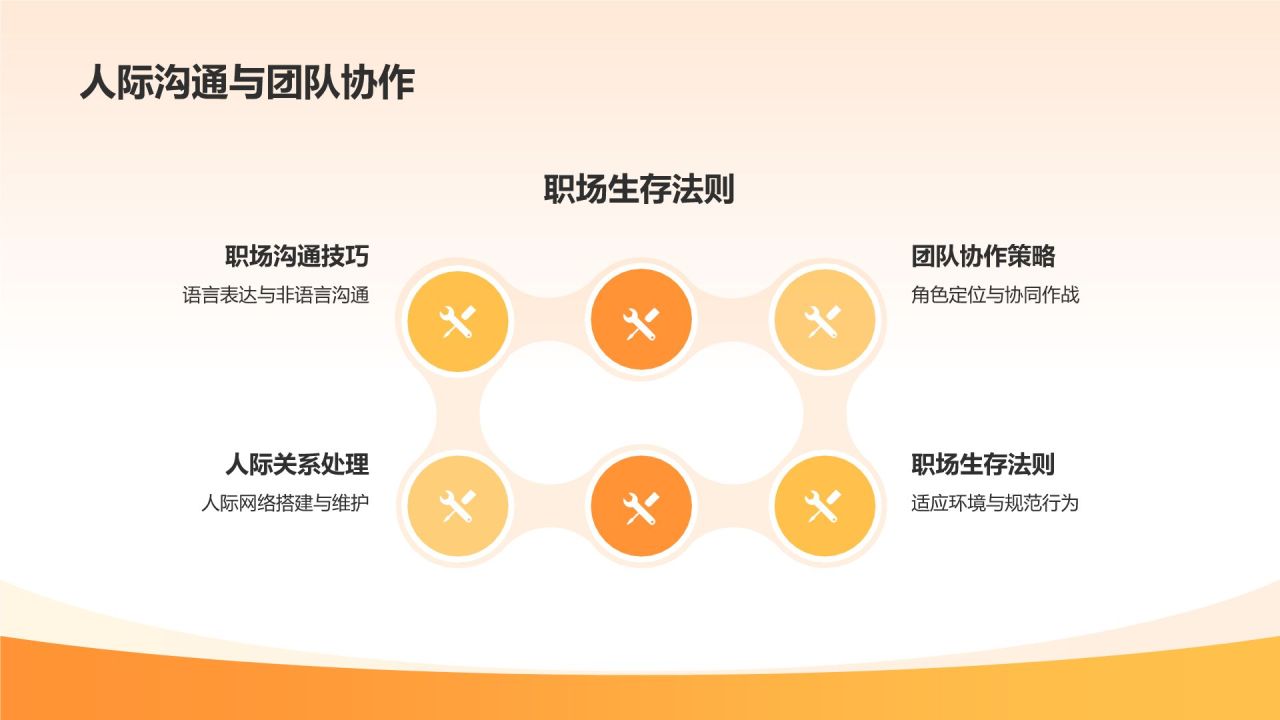 人际沟通与团队协作

职场生存法则

职场沟通技巧
语言表达与非语言沟通

团队协作策略
角色定位与协同作战

人际关系处理
人际网络搭建与维护

职场生存法则
适应环境与规范行为